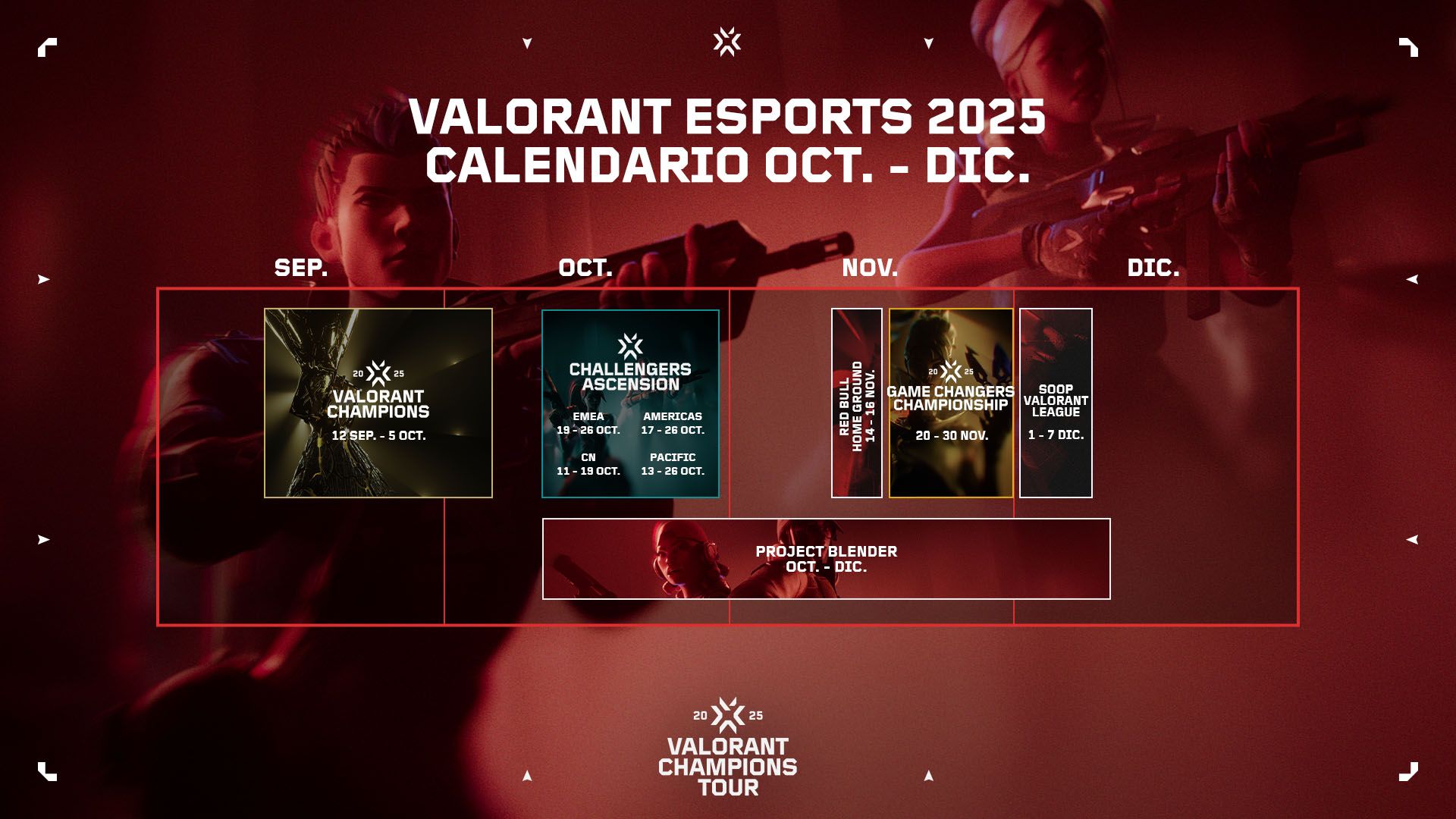 VALORANT ESPORTS 2025
CALENDARIO OCT. - DIC.

SEP.

OCT.

NOV.

DIC.

20 25
VALORANT CHAMPIONS
12 SEP. - 5 OCT.

CHALLENGERS ASCENSION
EMEA
19 - 26 OCT.
AMERICAS
17 - 26 OCT.
CN
11 - 19 OCT.
PACIFIC
13 - 26 OCT.

RED BULL HOME GROUND
14 - 16 NOV.

20 25
GAME CHANGERS CHAMPIONSHIP
20 - 30 NOV.

SOOP VALORANT LEAGUE
1 - 7 DIC.

PROJECT BLENDER
OCT. - DIC.

20 25
VALORANT CHAMPIONS TOUR